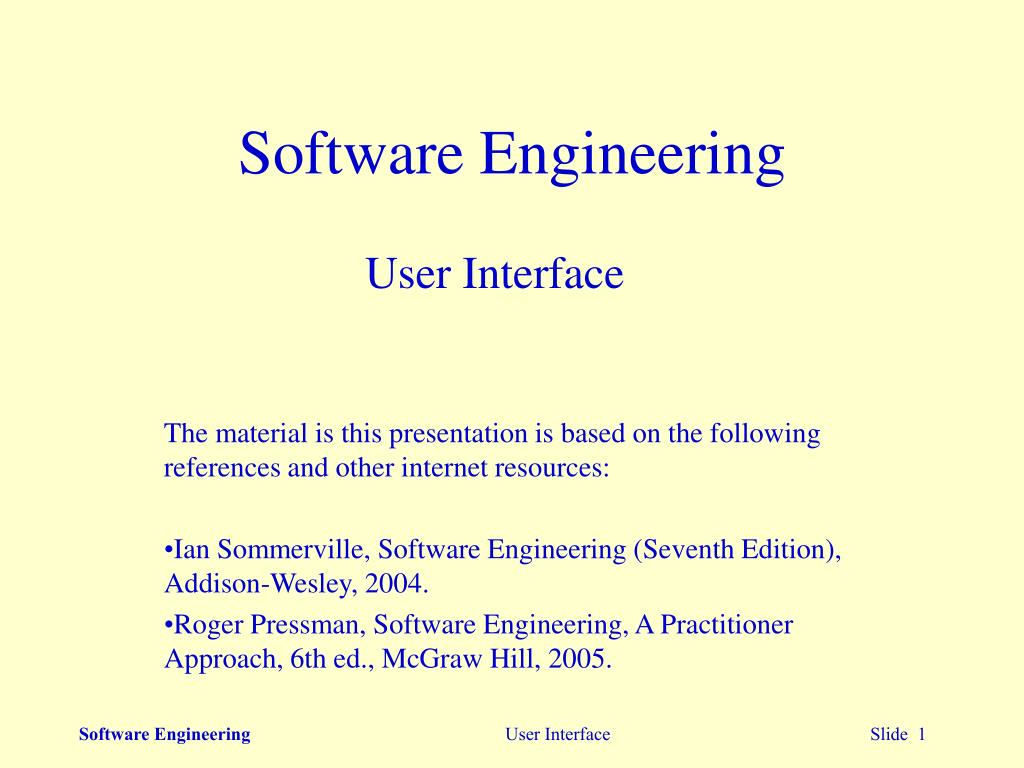 Software Engineering

User Interface

The material is this presentation is based on the following references and other internet resources:

•Ian Sommerville, Software Engineering (Seventh Edition), Addison-Wesley, 2004.

•Roger Pressman, Software Engineering, A Practitioner Approach, 6th ed., McGraw Hill, 2005.

Software Engineering

User Interface

Slide 1